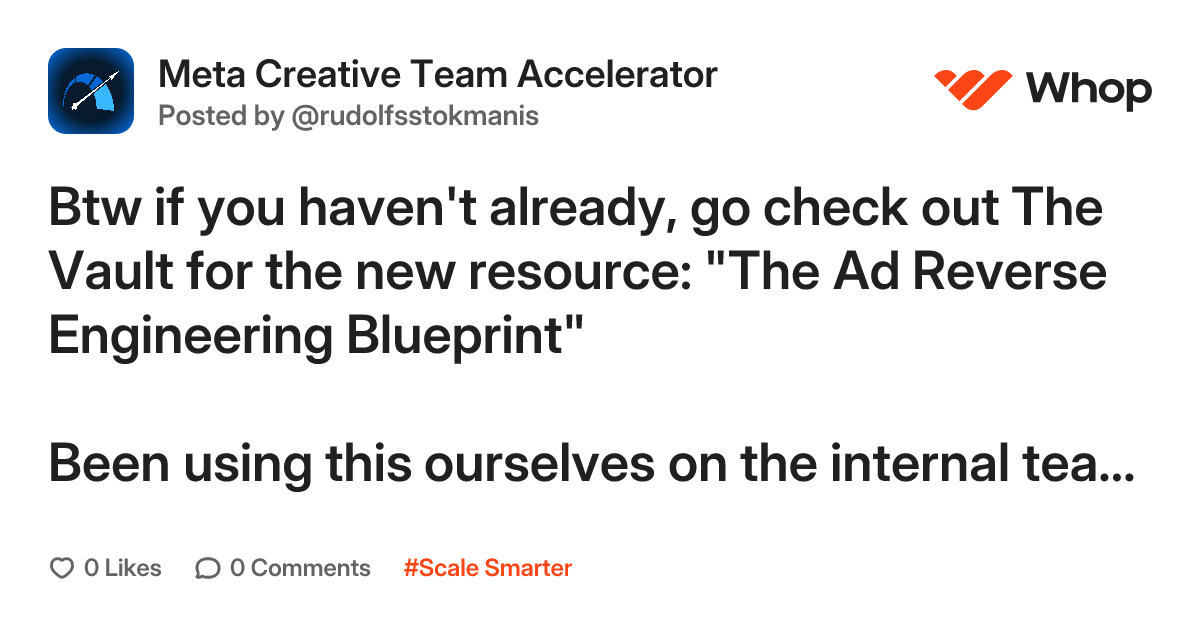 Meta Creative Team Accelerator
Posted by @rudolfsstokmanis

Whop

Btw if you haven't already, go check out The Vault for the new resource: "The Ad Reverse Engineering Blueprint"

Been using this ourselves on the internal tea...

0 Likes 0 Comments #Scale Smarter